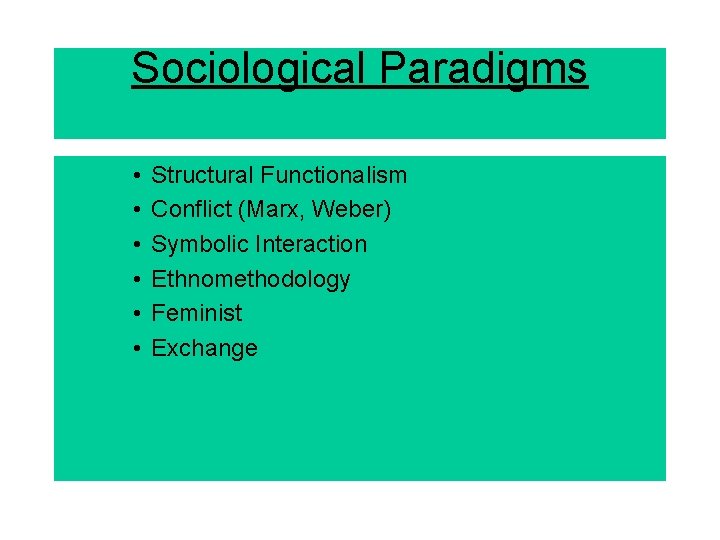 Sociological Paradigms

• Structural Functionalism
• Conflict (Marx, Weber)
• Symbolic Interaction
• Ethnomethodology
• Feminist
• Exchange